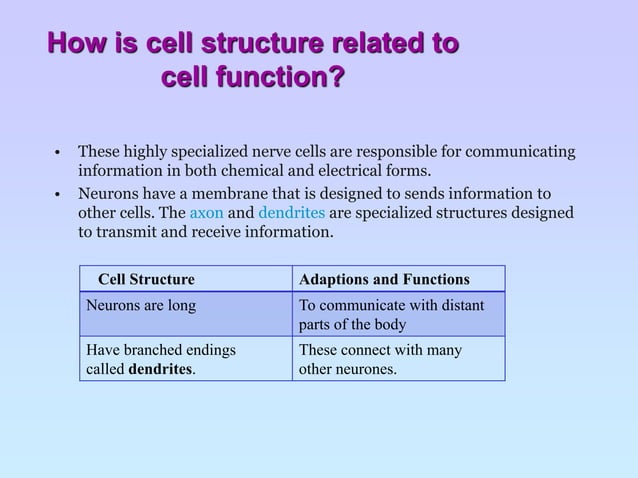 How is cell structure related to cell function?

• These highly specialized nerve cells are responsible for communicating information in both chemical and electrical forms.

• Neurons have a membrane that is designed to sends information to other cells. The axon and dendrites are specialized structures designed to transmit and receive information.

| Cell Structure | Adaptions and Functions |
|---|---|
| Neurons are long | To communicate with distant parts of the body |
| Have branched endings called **dendrites**. | These connect with many other neurones. |